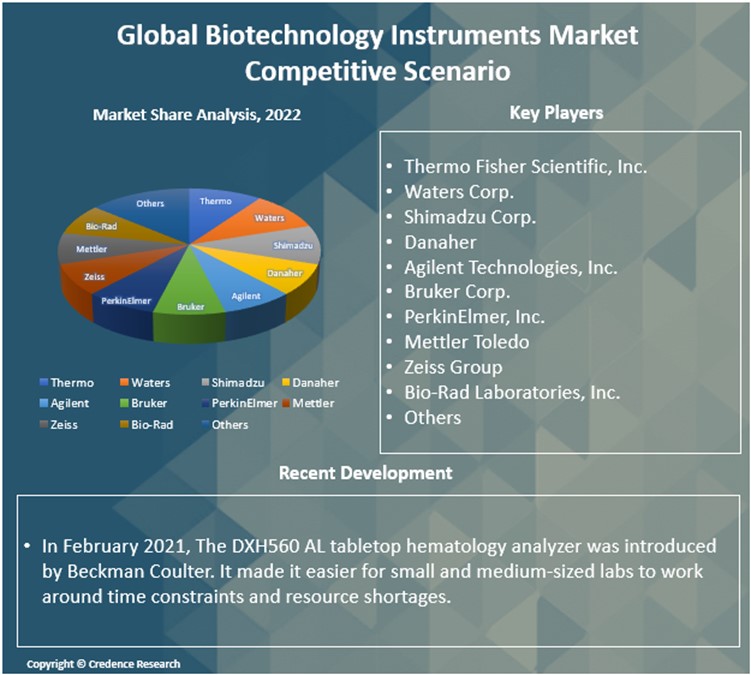 Global Biotechnology Instruments Market Competitive Scenario

Market Share Analysis, 2022

Others
Thermo
Waters
Shimadzu
Danaher
Agilent
Bruker
PerkinElmer
Zeiss
Mettler
Bio-Rad

Thermo
Waters
Shimadzu
Danaher
Agilent
Bruker
PerkinElmer
Mettler
Zeiss
Bio-Rad
Others

Key Players

• Thermo Fisher Scientific, Inc.
• Waters Corp.
• Shimadzu Corp.
• Danaher
• Agilent Technologies, Inc.
• Bruker Corp.
• PerkinElmer, Inc.
• Mettler Toledo
• Zeiss Group
• Bio-Rad Laboratories, Inc.
• Others

Recent Development

• In February 2021, The DXH560 AL tabletop hematology analyzer was introduced by Beckman Coulter. It made it easier for small and medium-sized labs to work around time constraints and resource shortages.

Copyright © Credence Research